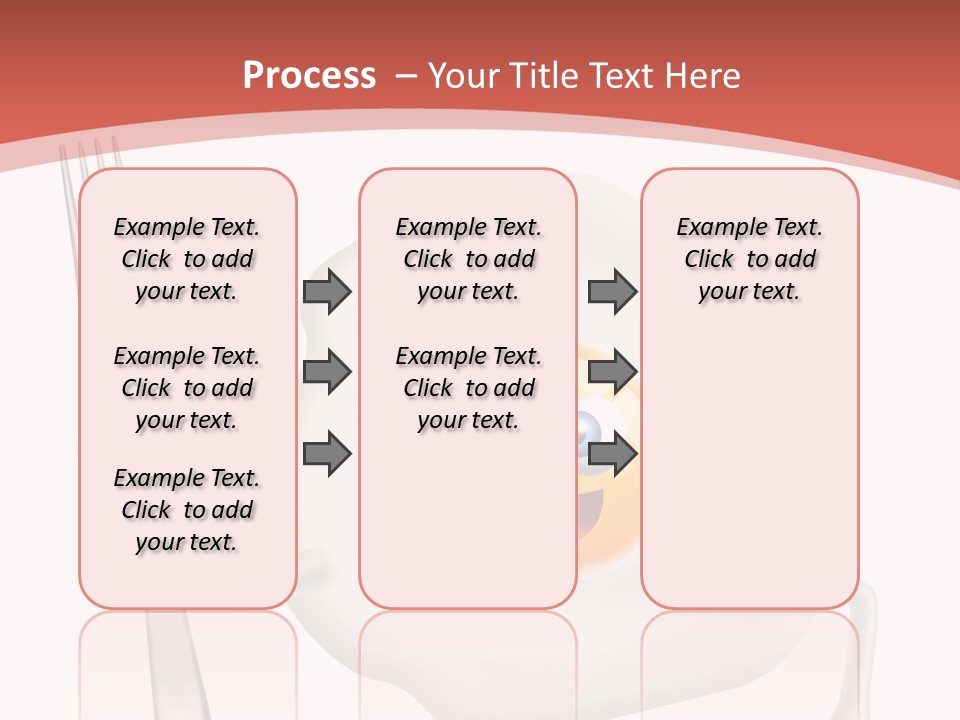 Process – Your Title Text Here

Example Text. Click to add your text.

Example Text. Click to add your text.

Example Text. Click to add your text.

Example Text. Click to add your text.

Example Text. Click to add your text.

Example Text. Click to add your text.